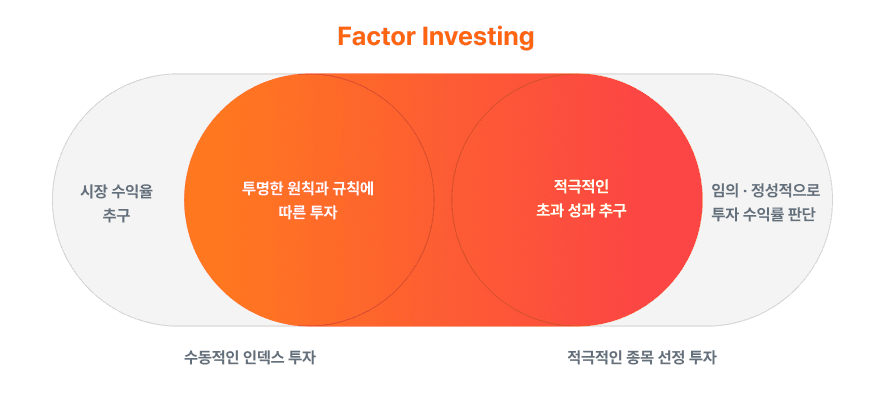 Factor Investing

시장 수익율
추구

투명한 원칙과 규칙에
따른 투자

적극적인
초과 성과 추구

임의 · 정성적으로
투자 수익률 판단

수동적인 인덱스 투자

적극적인 종목 선정 투자